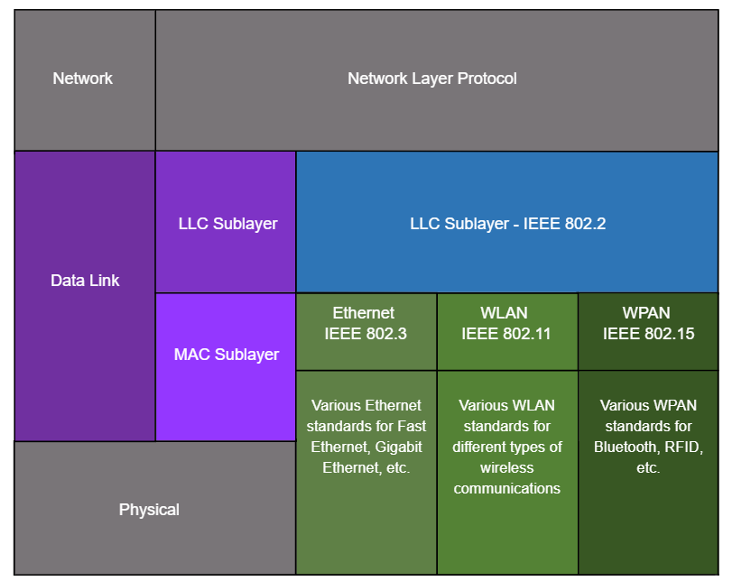 Network

Network Layer Protocol

Data Link

LLC Sublayer

LLC Sublayer - IEEE 802.2

MAC Sublayer

Ethernet IEEE 802.3

WLAN IEEE 802.11

WPAN IEEE 802.15

Various Ethernet standards for Fast Ethernet, Gigabit Ethernet, etc.

Various WLAN standards for different types of wireless communications

Various WPAN standards for Bluetooth, RFID, etc.

Physical